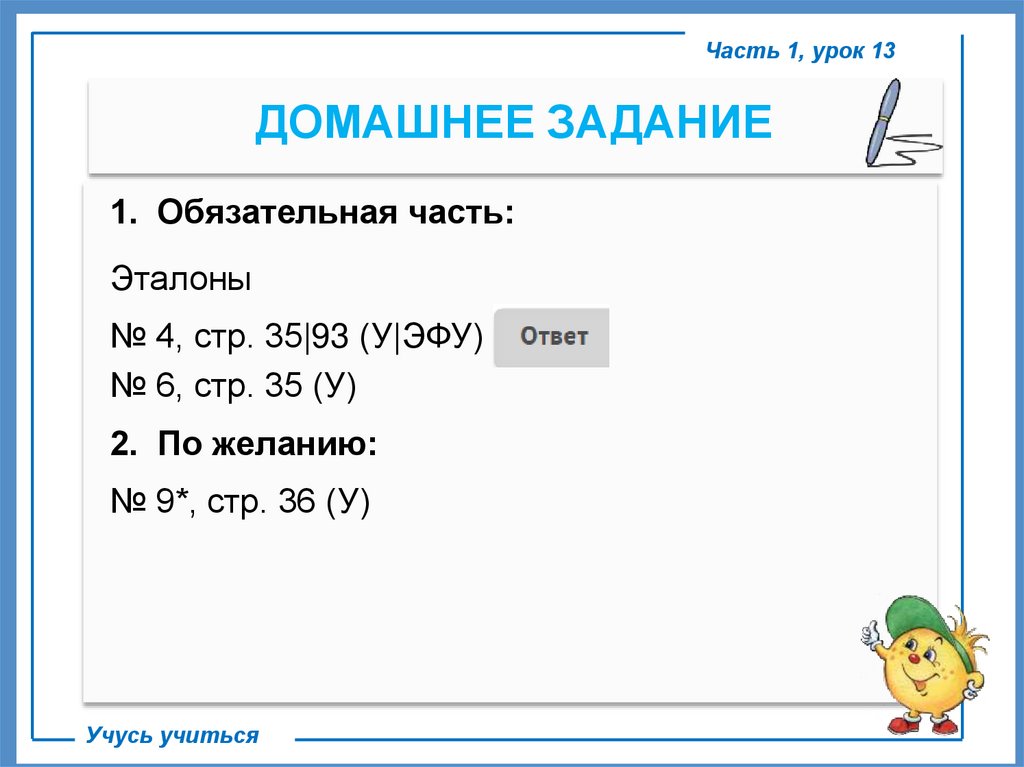 Часть 1, урок 13

ДОМАШНЕЕ ЗАДАНИЕ

1. Обязательная часть:

Эталоны

№ 4, стр. 35|93 (У|ЭФУ) Ответ

№ 6, стр. 35 (У)

2. По желанию:

№ 9*, стр. 36 (У)

Учусь учиться